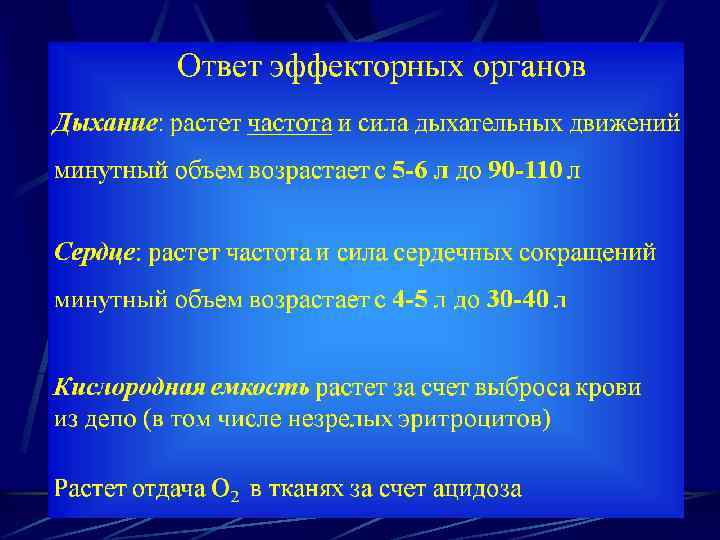 Ответ эффекторных органов

Дыхание: растет частота и сила дыхательных движений

минутный объем возрастает с 5-6 л до 90-110 л

Сердце: растет частота и сила сердечных сокращений

минутный объем возрастает с 4-5 л до 30-40 л

Кислородная емкость растет за счет выброса крови из депо (в том числе незрелых эритроцитов)

Растет отдача $O_2$ в тканях за счет ацидоза